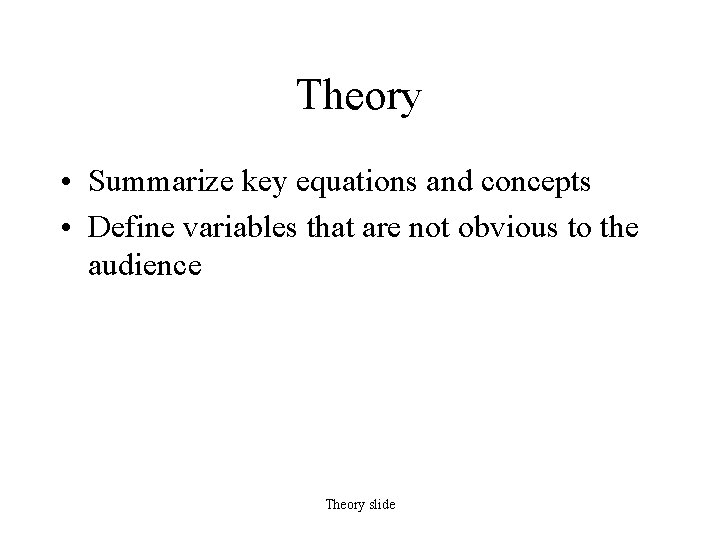 Theory

• Summarize key equations and concepts
• Define variables that are not obvious to the audience

Theory slide